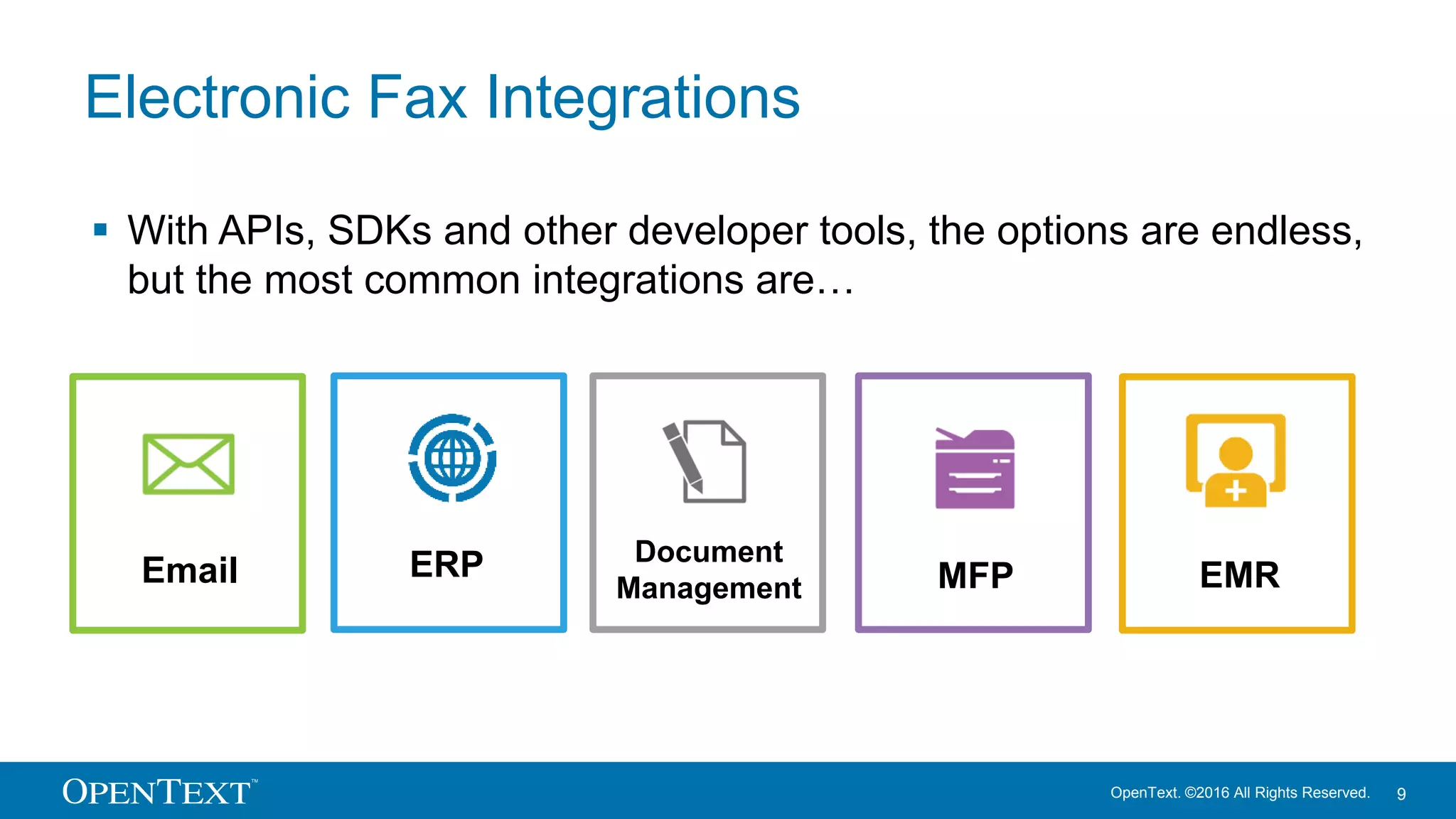 Electronic Fax Integrations

▪ With APIs, SDKs and other developer tools, the options are endless, but the most common integrations are…

Email

ERP

Document Management

MFP

EMR

OPENTEXT™

OpenText. ©2016 All Rights Reserved. 9